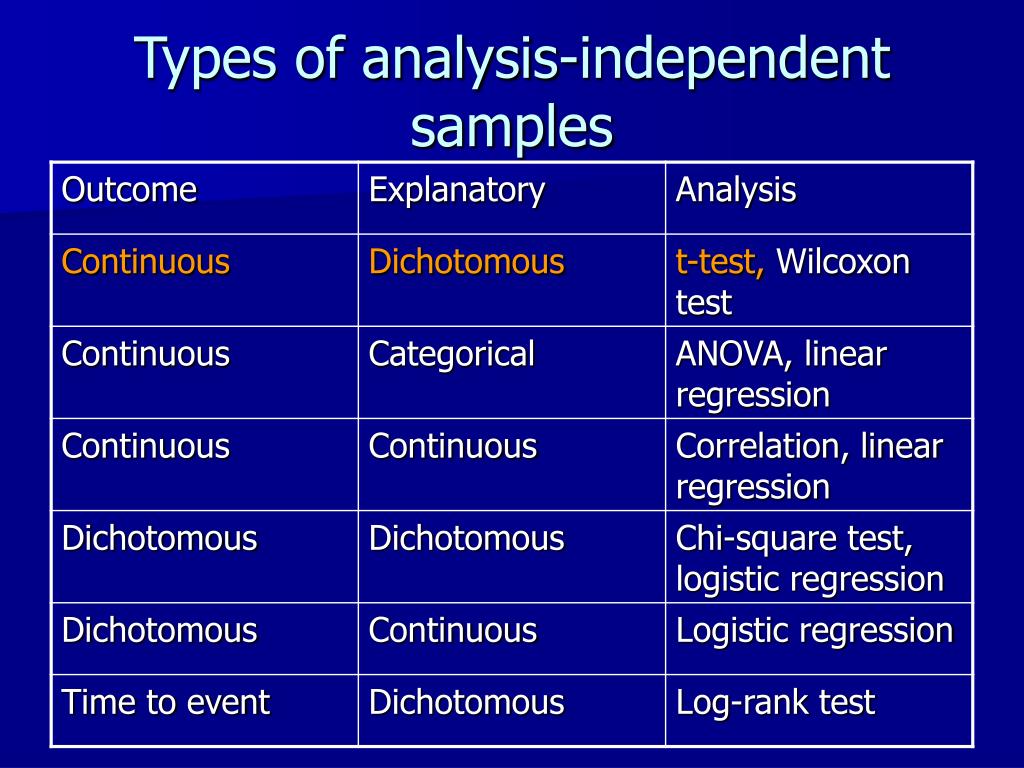 Types of analysis-independent samples

| Outcome | Explanatory | Analysis |
|---|---|---|
| Continuous | Dichotomous | t-test, Wilcoxon test |
| Continuous | Categorical | ANOVA, linear regression |
| Continuous | Continuous | Correlation, linear regression |
| Dichotomous | Dichotomous | Chi-square test, logistic regression |
| Dichotomous | Continuous | Logistic regression |
| Time to event | Dichotomous | Log-rank test |